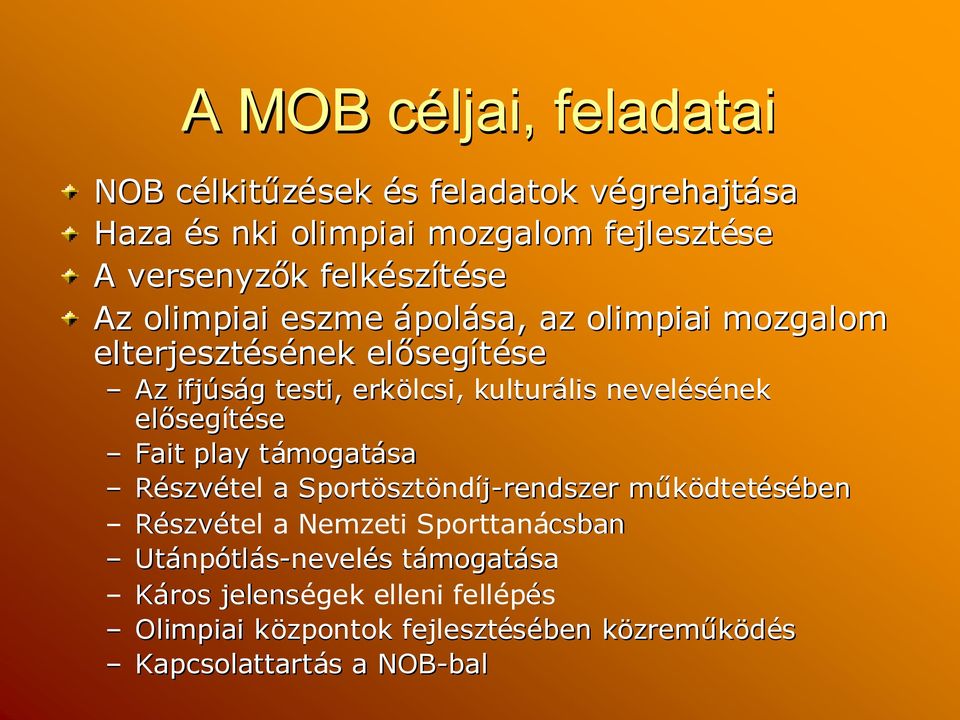 A MOB céljai, feladatai

NOB célkitűzések és feladatok végrehajtása
Haza és nki olimpiai mozgalom fejlesztése
A versenyzők felkészítése
Az olimpiai eszme ápolása, az olimpiai mozgalom elterjesztésének elősegítése
– Az ifjúság testi, erkölcsi, kulturális nevelésének elősegítése
– Fait play támogatása
– Részvétel a Sportösztöndíj-rendszer működtetésében
– Részvétel a Nemzeti Sporttanácsban
– Utánpótlás-nevelés támogatása
– Káros jelenségek elleni fellépés
– Olimpiai központok fejlesztésében közreműködés
– Kapcsolattartás a NOB-bal